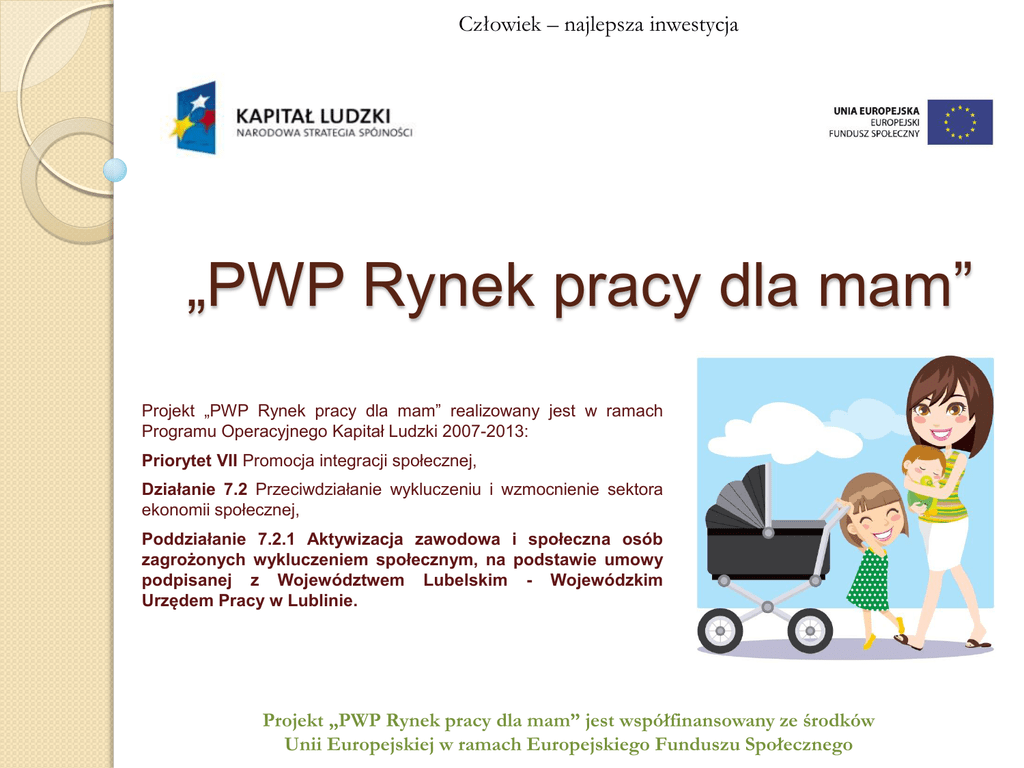 Człowiek – najlepsza inwestycja

KAPITAŁ LUDZKI
NARODOWA STRATEGIA SPÓJNOŚCI

UNIA EUROPEJSKA
EUROPEJSKI
FUNDUSZ SPOŁECZNY

„PWP Rynek pracy dla mam”

Projekt „PWP Rynek pracy dla mam” realizowany jest w ramach Programu Operacyjnego Kapitał Ludzki 2007-2013:

Priorytet VII Promocja integracji społecznej,

Działanie 7.2 Przeciwdziałanie wykluczeniu i wzmocnienie sektora ekonomii społecznej,

Poddziałanie 7.2.1 Aktywizacja zawodowa i społeczna osób zagrożonych wykluczeniem społecznym, na podstawie umowy podpisanej z Województwem Lubelskim - Wojewódzkim Urzędem Pracy w Lublinie.

Projekt „PWP Rynek pracy dla mam” jest współfinansowany ze środków Unii Europejskiej w ramach Europejskiego Funduszu Społecznego